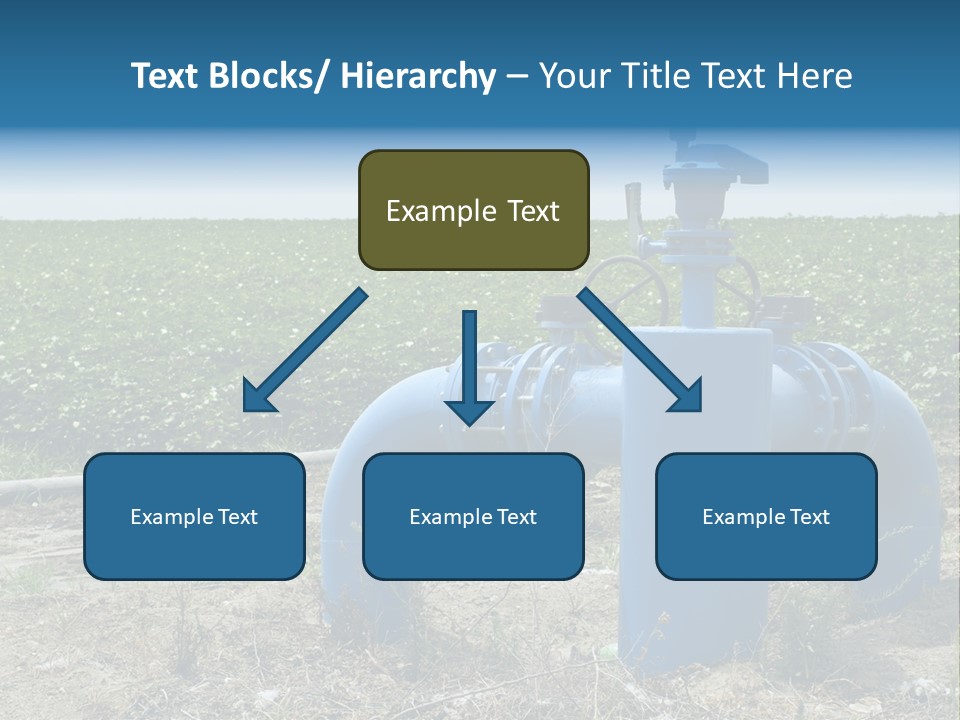 Text Blocks/ Hierarchy – Your Title Text Here

Example Text

Example Text

Example Text

Example Text